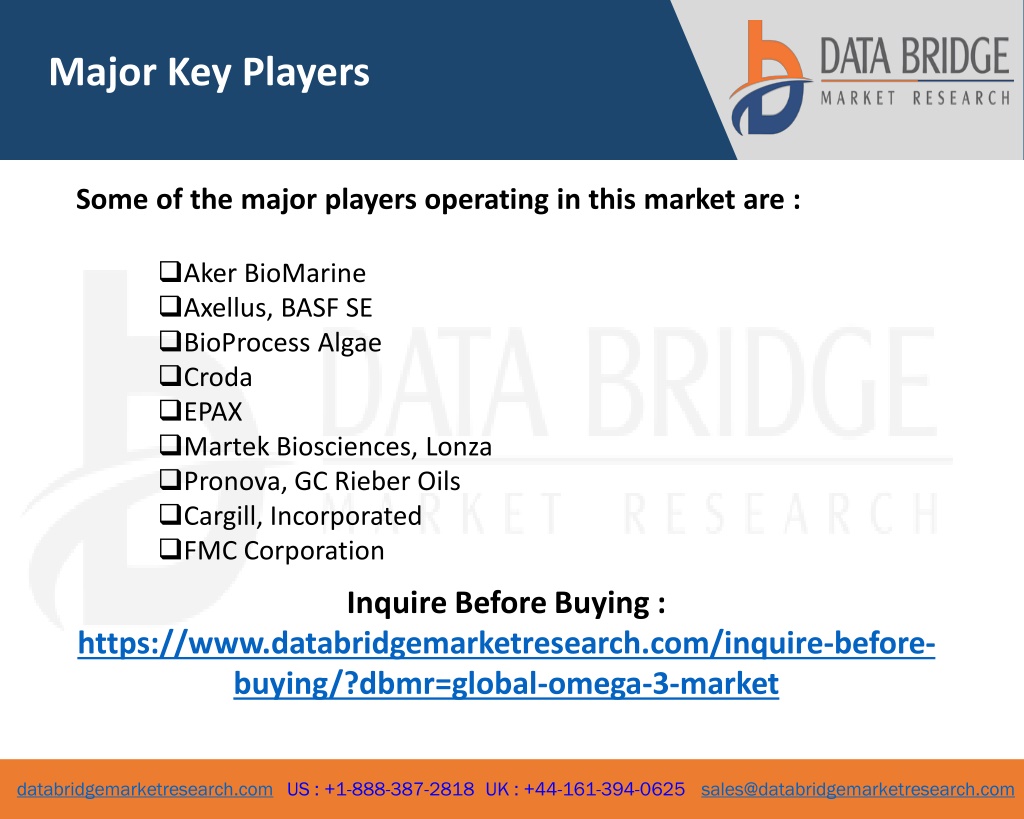 Major Key Players

DATA BRIDGE
MARKET RESEARCH

Some of the major players operating in this market are :

❑Aker BioMarine
❑Axellus, BASF SE
❑BioProcess Algae
❑Croda
❑EPAX
❑Martek Biosciences, Lonza
❑Pronova, GC Rieber Oils
❑Cargill, Incorporated
❑FMC Corporation

DATA BRIDGE
MARKET RESEARCH

Inquire Before Buying :
https://www.databridgemarketresearch.com/inquire-before-buying/?dbmr=global-omega-3-market

databridgemarketresearch.com US : +1-888-387-2818 UK : +44-161-394-0625 sales@databridgemarketresearch.com